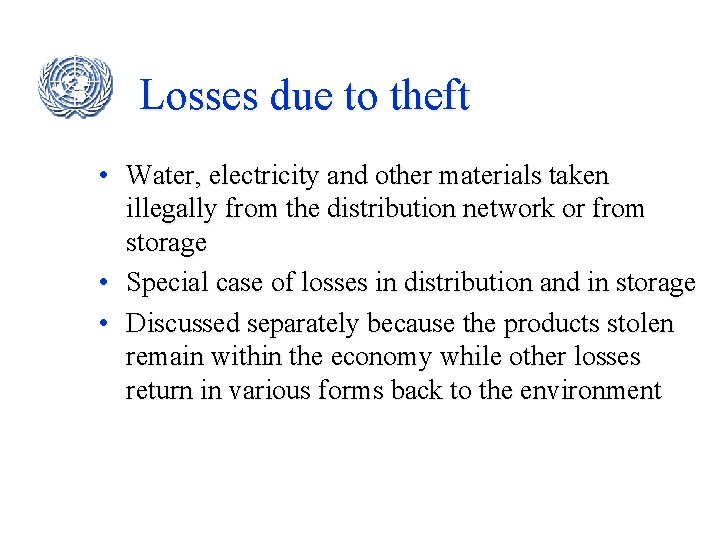 Losses due to theft

• Water, electricity and other materials taken illegally from the distribution network or from storage
• Special case of losses in distribution and in storage
• Discussed separately because the products stolen remain within the economy while other losses return in various forms back to the environment